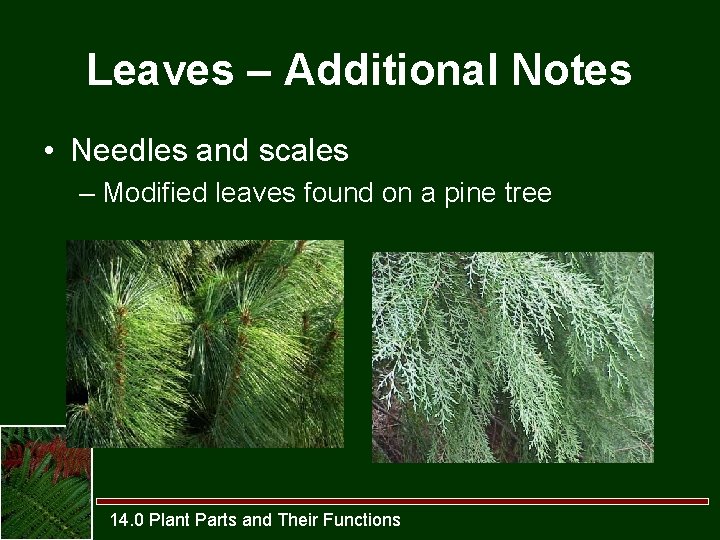 Leaves – Additional Notes

• Needles and scales

– Modified leaves found on a pine tree

14.0 Plant Parts and Their Functions